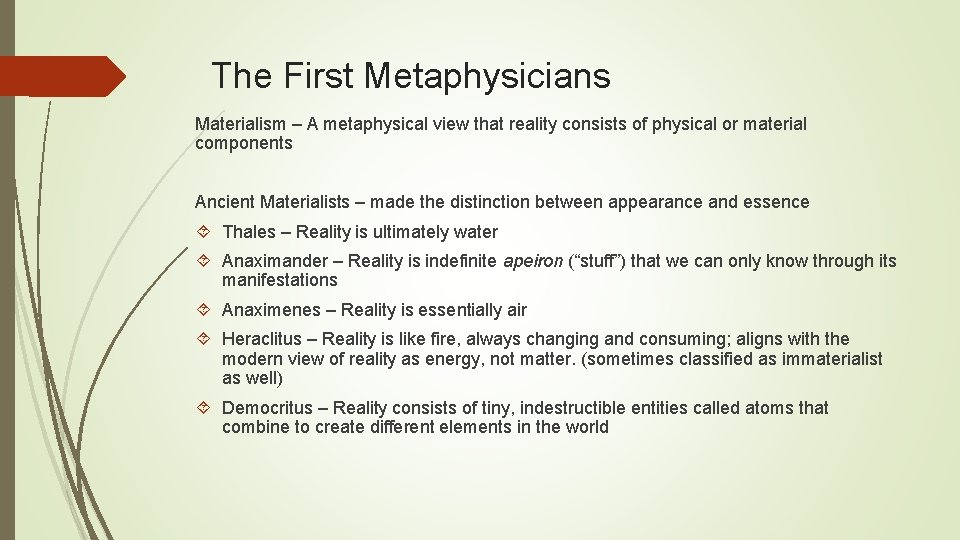 The First Metaphysicians

Materialism – A metaphysical view that reality consists of physical or material components

Ancient Materialists – made the distinction between appearance and essence

Thales – Reality is ultimately water

Anaximander – Reality is indefinite apeiron (“stuff”) that we can only know through its manifestations

Anaximenes – Reality is essentially air

Heraclitus – Reality is like fire, always changing and consuming; aligns with the modern view of reality as energy, not matter. (sometimes classified as immaterialist as well)

Democritus – Reality consists of tiny, indestructible entities called atoms that combine to create different elements in the world